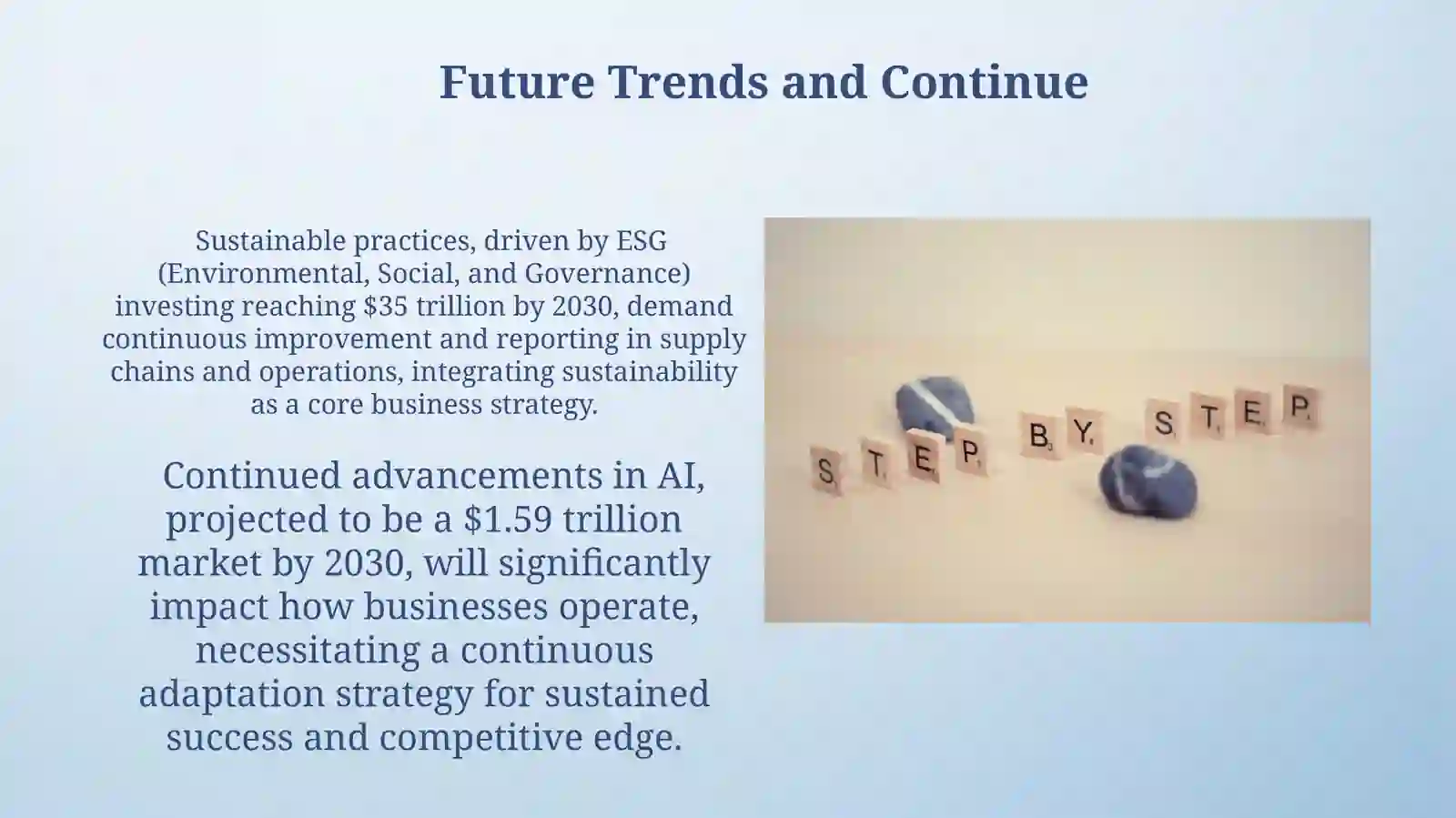 Future Trends and Continue

Sustainable practices, driven by ESG (Environmental, Social, and Governance) investing reaching \$35 trillion by 2030, demand continuous improvement and reporting in supply chains and operations, integrating sustainability as a core business strategy.

Continued advancements in AI, projected to be a \$1.59 trillion market by 2030, will significantly impact how businesses operate, necessitating a continuous adaptation strategy for sustained success and competitive edge.

STEP BY STEP